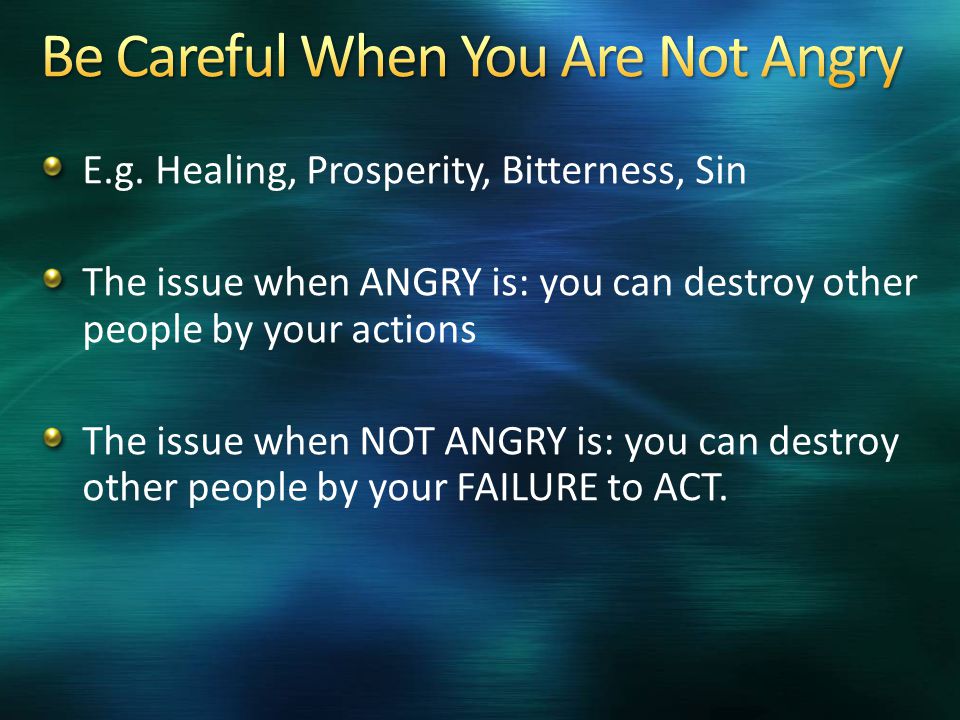 Be Careful When You Are Not Angry

E.g. Healing, Prosperity, Bitterness, Sin

The issue when ANGRY is: you can destroy other people by your actions

The issue when NOT ANGRY is: you can destroy other people by your FAILURE to ACT.